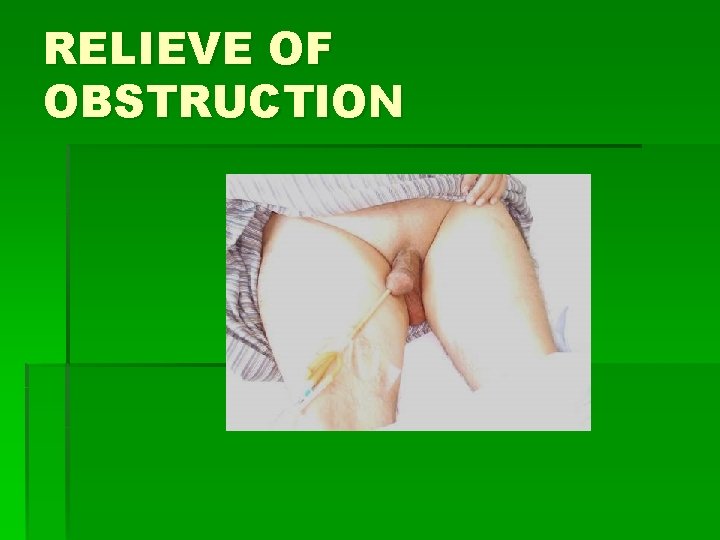 RELIEVE OF OBSTRUCTION